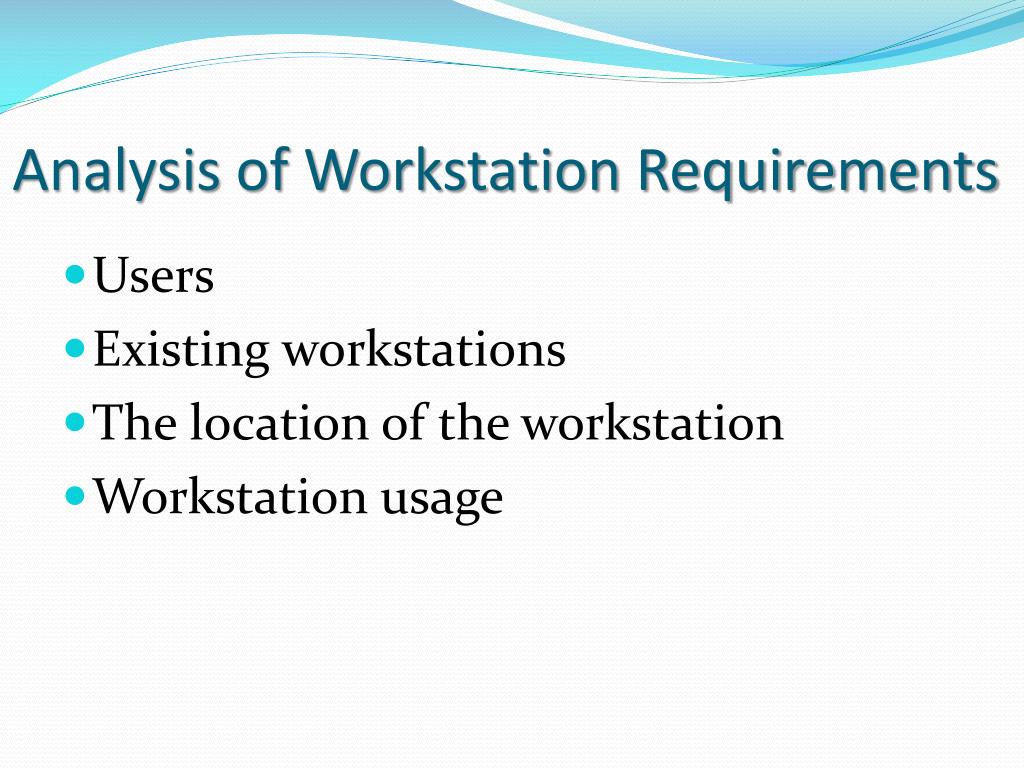 Analysis of Workstation Requirements

- Users
- Existing workstations
- The location of the workstation
- Workstation usage